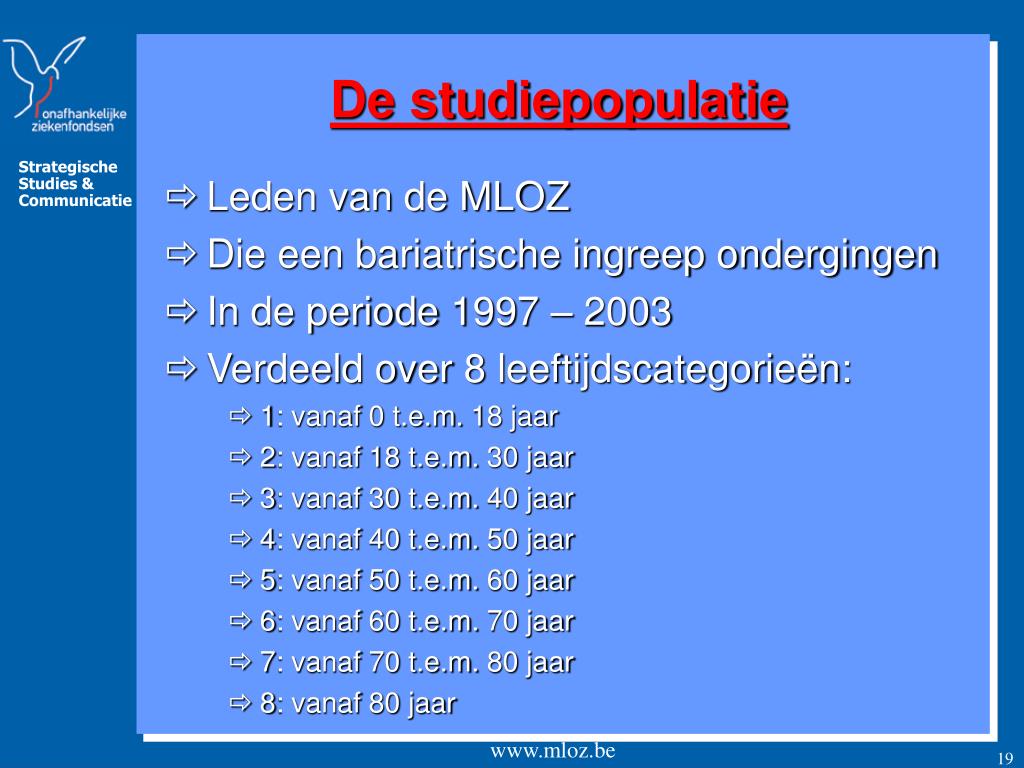 onafhankelijke ziekenfondsen

Strategische Studies & Communicatie

De studiepopulatie

⇨ Leden van de MLOZ
⇨ Die een bariatrische ingreep ondergingen
⇨ In de periode 1997 – 2003
⇨ Verdeeld over 8 leeftijdscategorieën:
⇨ 1: vanaf 0 t.e.m. 18 jaar
⇨ 2: vanaf 18 t.e.m. 30 jaar
⇨ 3: vanaf 30 t.e.m. 40 jaar
⇨ 4: vanaf 40 t.e.m. 50 jaar
⇨ 5: vanaf 50 t.e.m. 60 jaar
⇨ 6: vanaf 60 t.e.m. 70 jaar
⇨ 7: vanaf 70 t.e.m. 80 jaar
⇨ 8: vanaf 80 jaar

www.mloz.be

19